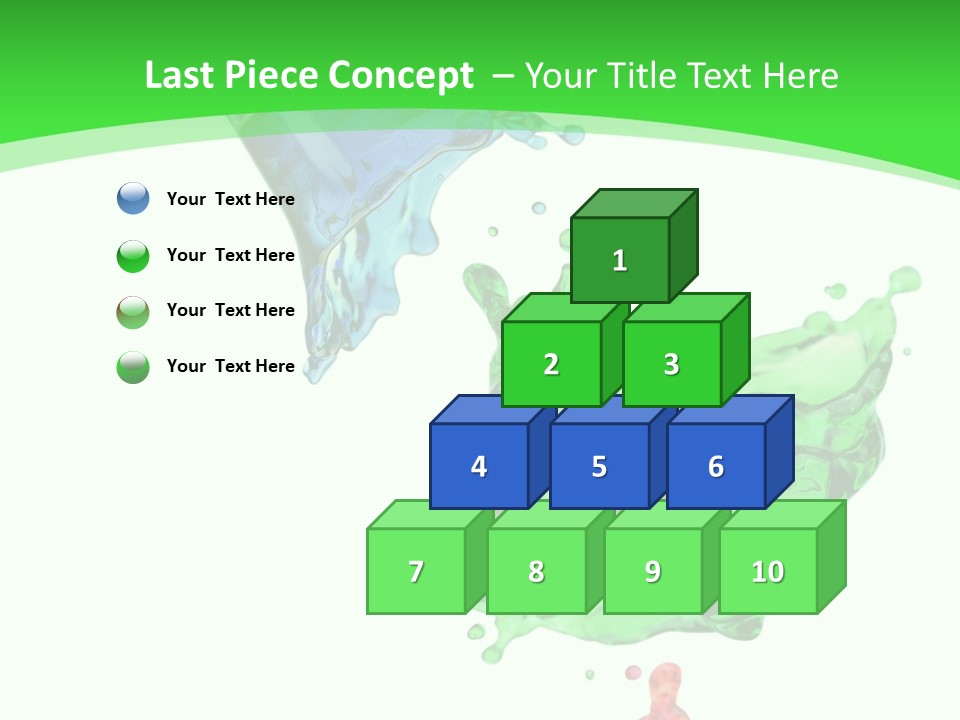 Last Piece Concept – Your Title Text Here

Your Text Here

Your Text Here

Your Text Here

Your Text Here

1

2

3

4

5

6

7

8

9

10